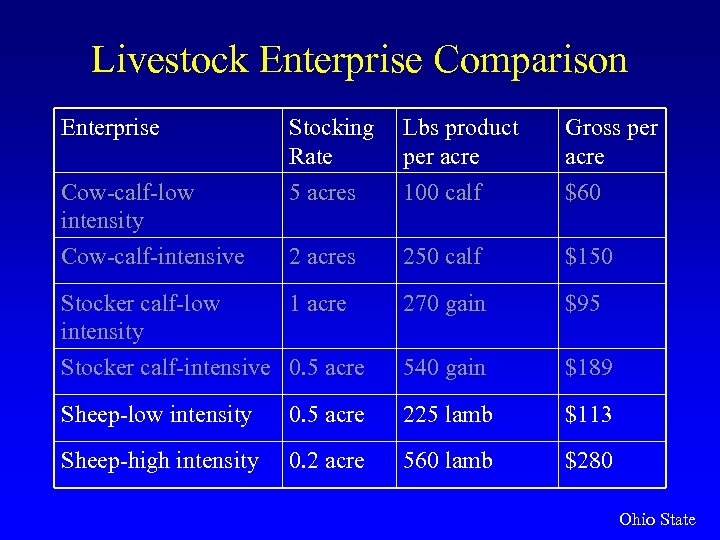 Livestock Enterprise Comparison

| Enterprise | Stocking Rate | Lbs product per acre | Gross per acre |
|---|---|---|---|
| Cow-calf-low intensity | 5 acres | 100 calf | \$60 |
| Cow-calf-intensive | 2 acres | 250 calf | \$150 |
| Stocker calf-low intensity | 1 acre | 270 gain | \$95 |
| Stocker calf-intensive | 0.5 acre | 540 gain | \$189 |
| Sheep-low intensity | 0.5 acre | 225 lamb | \$113 |
| Sheep-high intensity | 0.2 acre | 560 lamb | \$280 |

Ohio State